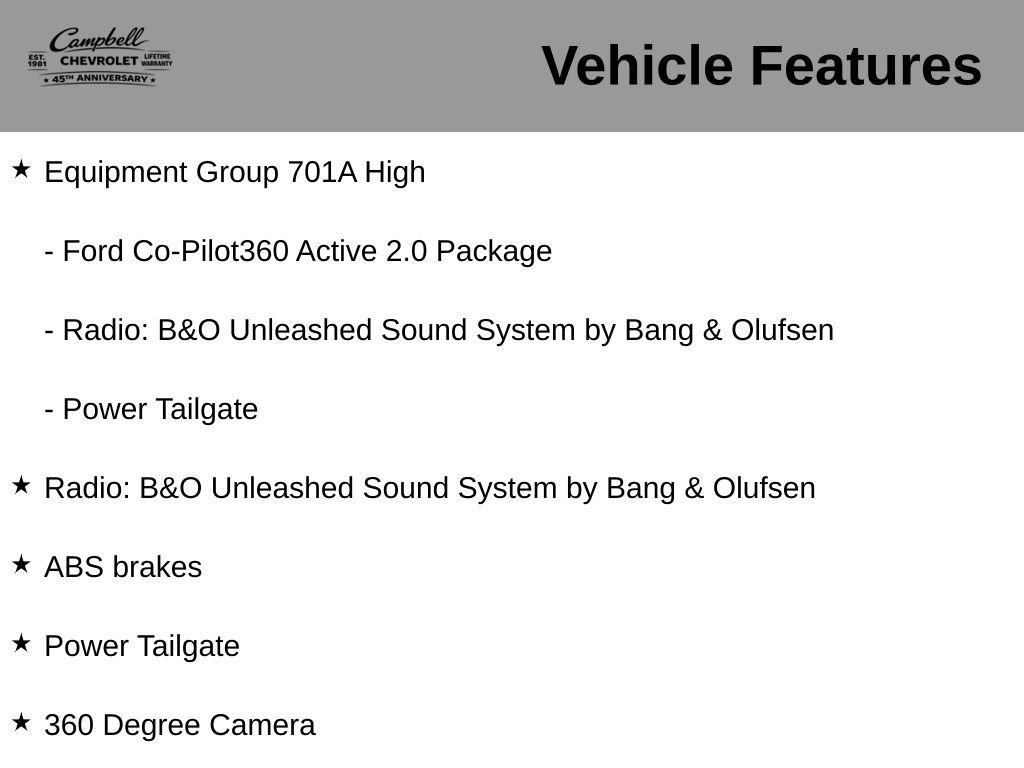 Campbell
EST. 1981 CHEVROLET LIFETIME WARRANTY
★ 45TH ANNIVERSARY ★

Vehicle Features

★ Equipment Group 701A High

- Ford Co-Pilot360 Active 2.0 Package

- Radio: B&O Unleashed Sound System by Bang & Olufsen

- Power Tailgate

★ Radio: B&O Unleashed Sound System by Bang & Olufsen

★ ABS brakes

★ Power Tailgate

★ 360 Degree Camera